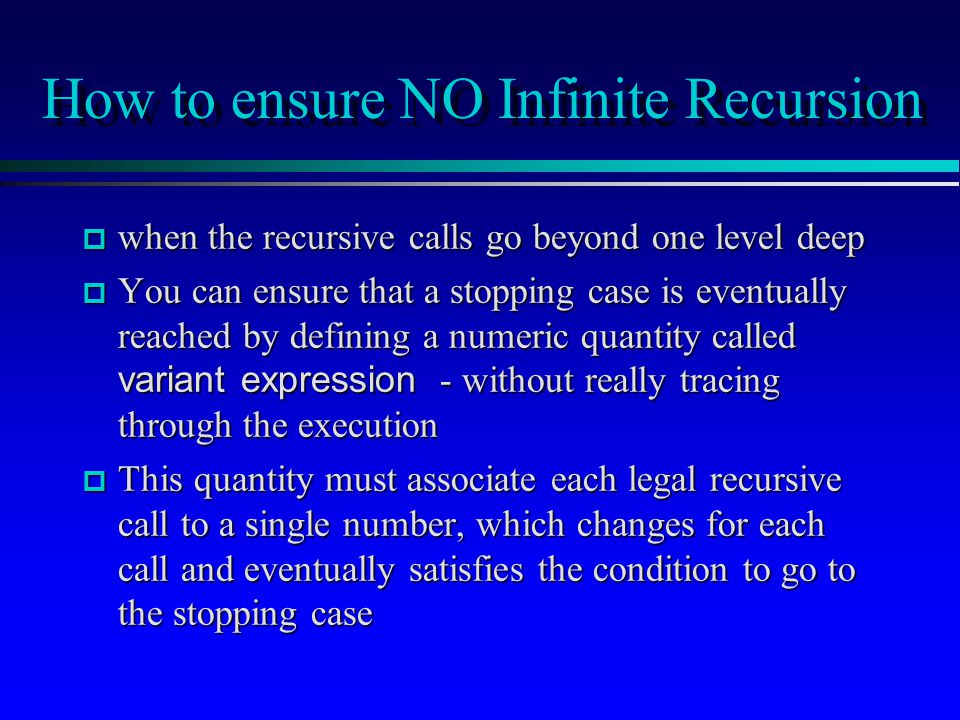 How to ensure NO Infinite Recursion

when the recursive calls go beyond one level deep

You can ensure that a stopping case is eventually reached by defining a numeric quantity called variant expression - without really tracing through the execution

This quantity must associate each legal recursive call to a single number, which changes for each call and eventually satisfies the condition to go to the stopping case